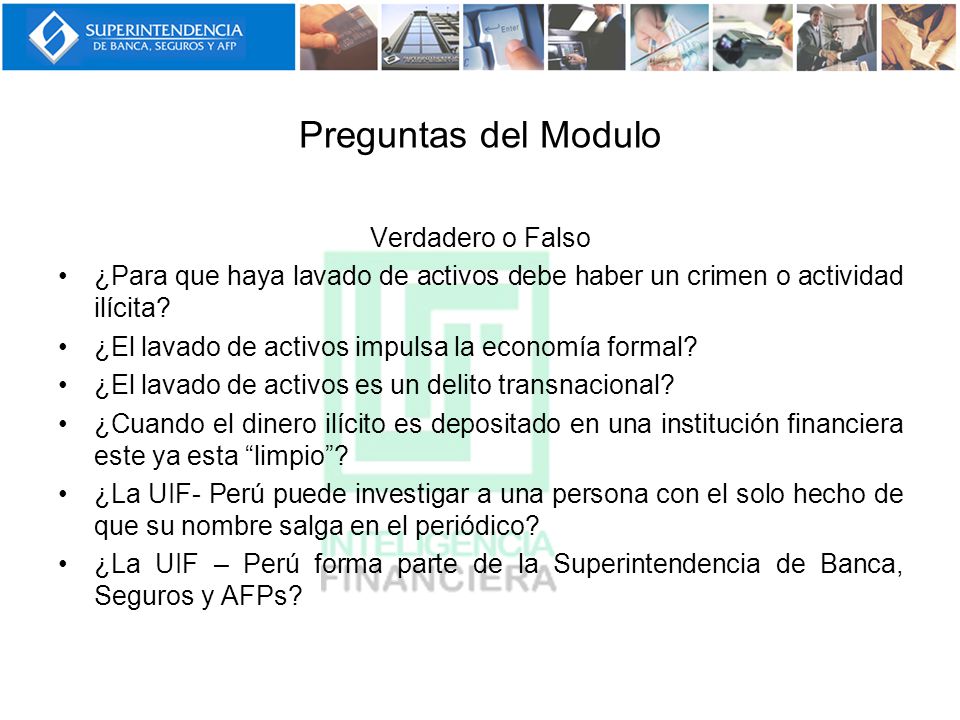 SUPERINTENDENCIA
DE BANCA, SEGUROS Y AFP

Preguntas del Modulo

Verdadero o Falso

• ¿Para que haya lavado de activos debe haber un crimen o actividad ilícita?
• ¿El lavado de activos impulsa la economía formal?
• ¿El lavado de activos es un delito transnacional?
• ¿Cuando el dinero ilícito es depositado en una institución financiera este ya esta “limpio”?
• ¿La UIF- Perú puede investigar a una persona con el solo hecho de que su nombre salga en el periódico?
• ¿La UIF – Perú forma parte de la Superintendencia de Banca, Seguros y AFPs?

INTELIGENCIA
FINANCIERA